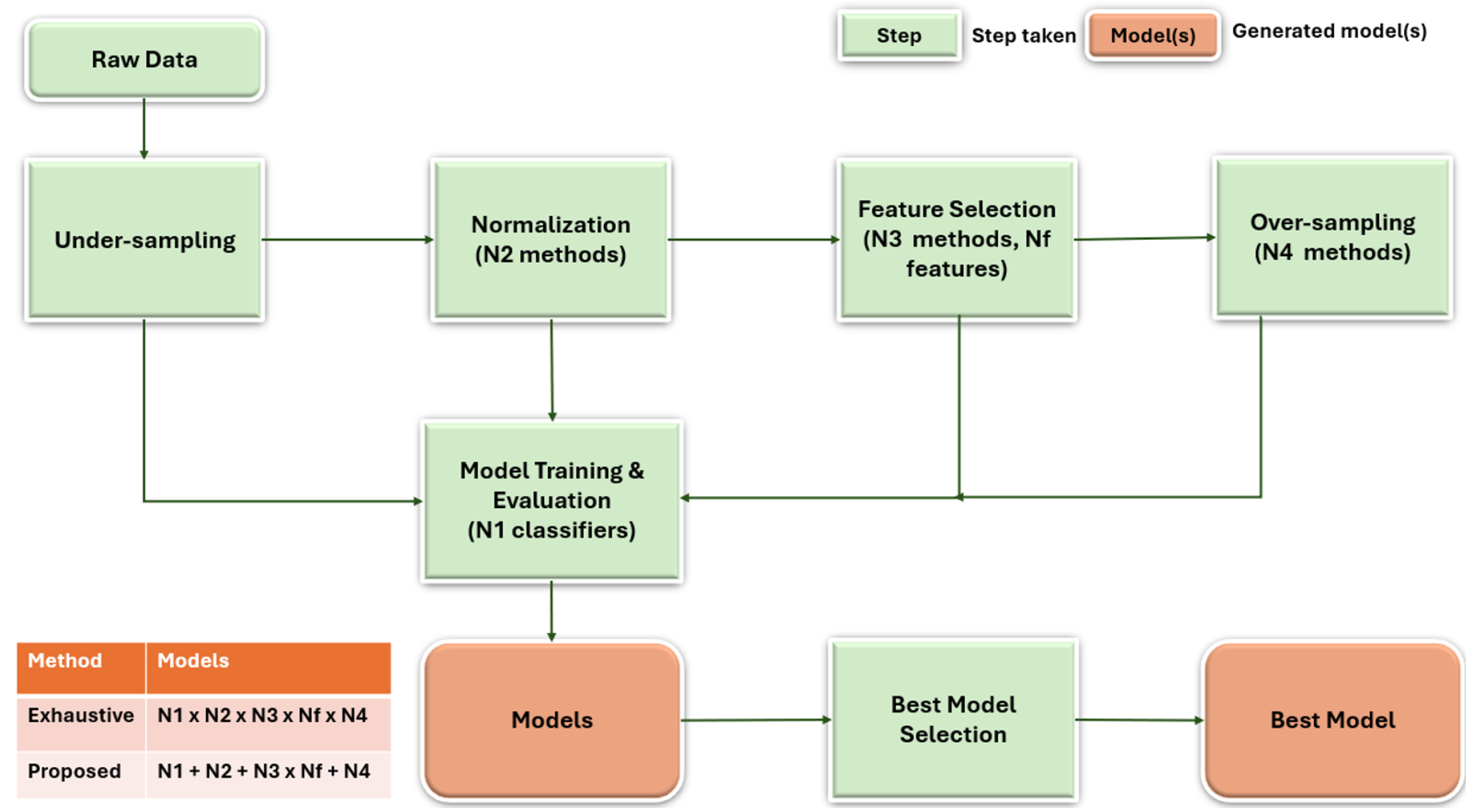 Step Step taken Model(s) Generated model(s)

Raw Data

Under-sampling

Normalization (N2 methods)

Feature Selection (N3 methods, Nf features)

Over-sampling (N4 methods)

Model Training & Evaluation (N1 classifiers)

| Method | Models |
|---|---|
| Exhaustive | N1 x N2 x N3 x Nf x N4 |
| Proposed | N1 + N2 + N3 x Nf + N4 |

Models

Best Model Selection

Best Model